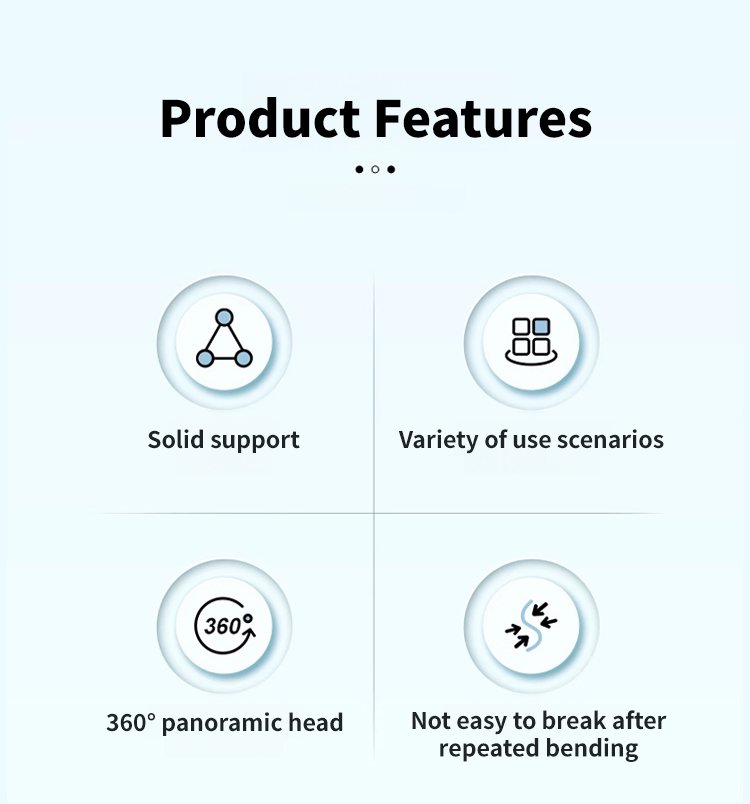 Product Features

Solid support

Variety of use scenarios

360°

360° panoramic head

Not easy to break after repeated bending